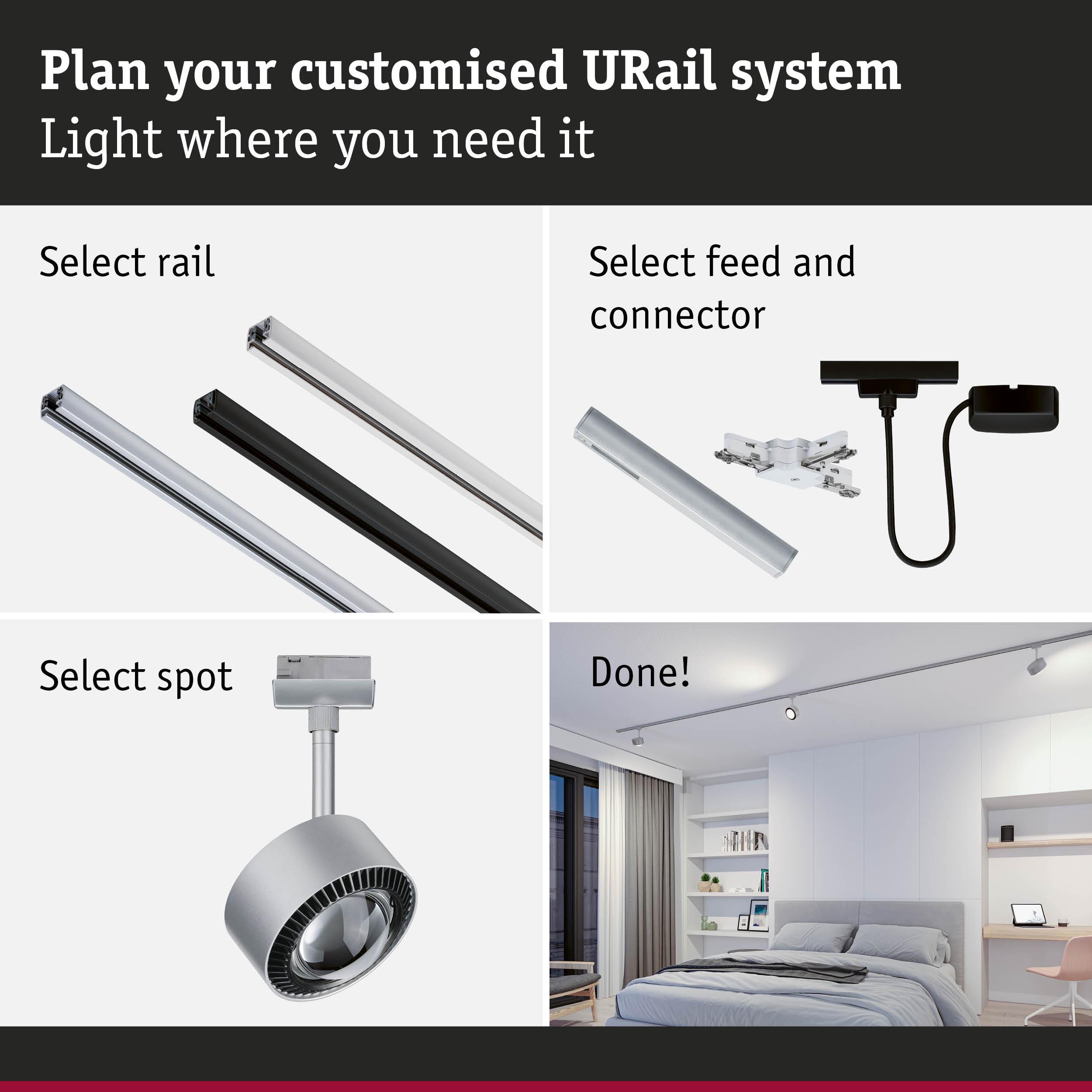 Plan your customised URail system
Light where you need it

Select rail

Select feed and connector

Select spot

Done!